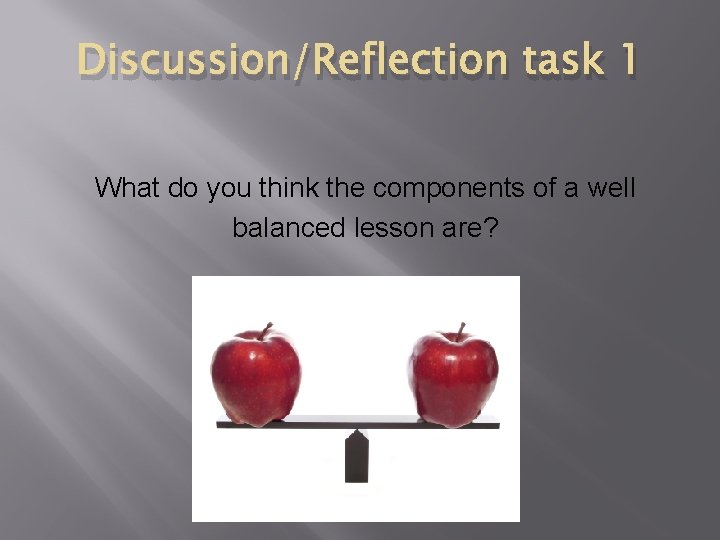 Discussion/Reflection task 1

What do you think the components of a well balanced lesson are?